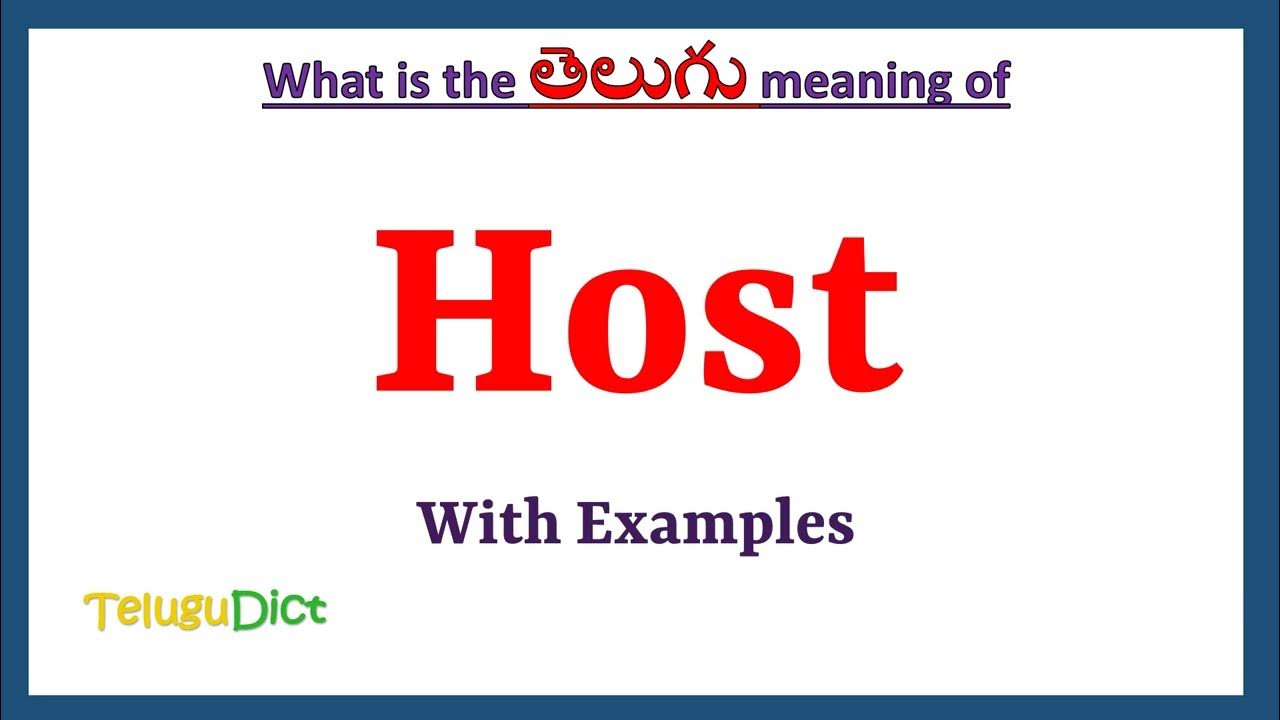 What is the తెలుగు meaning of

Host

With Examples

TeluguDict